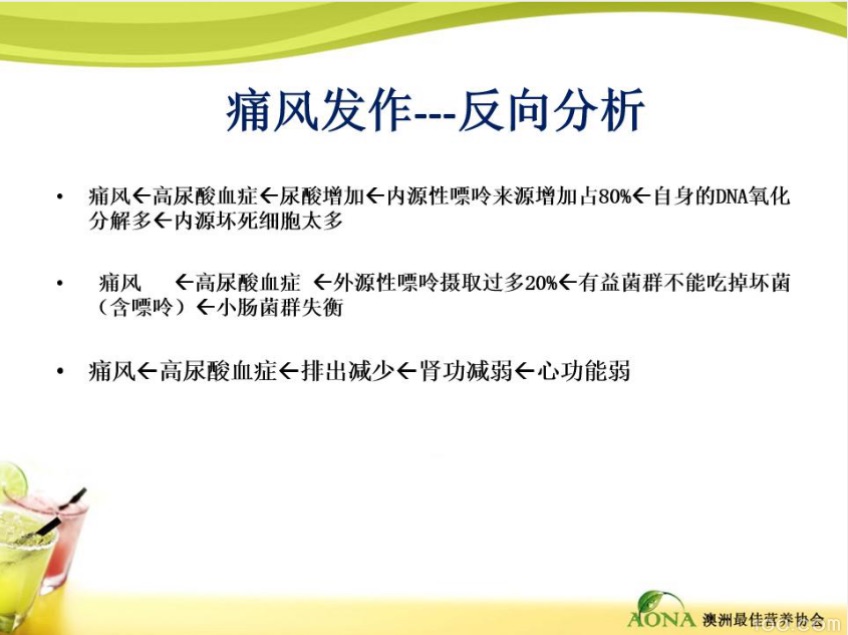 痛风发作---反向分析

• 痛风←高尿酸血症←尿酸增加←内源性嘌呤来源增加占80%←自身的DNA氧化分解多←内源坏死细胞太多

• 痛风 ←高尿酸血症 ←外源性嘌呤摄取过多20%←有益菌群不能吃掉坏菌（含嘌呤）←小肠菌群失衡

• 痛风←高尿酸血症←排出减少←肾功减弱←心功能弱

AONA 澳洲最佳营养协会